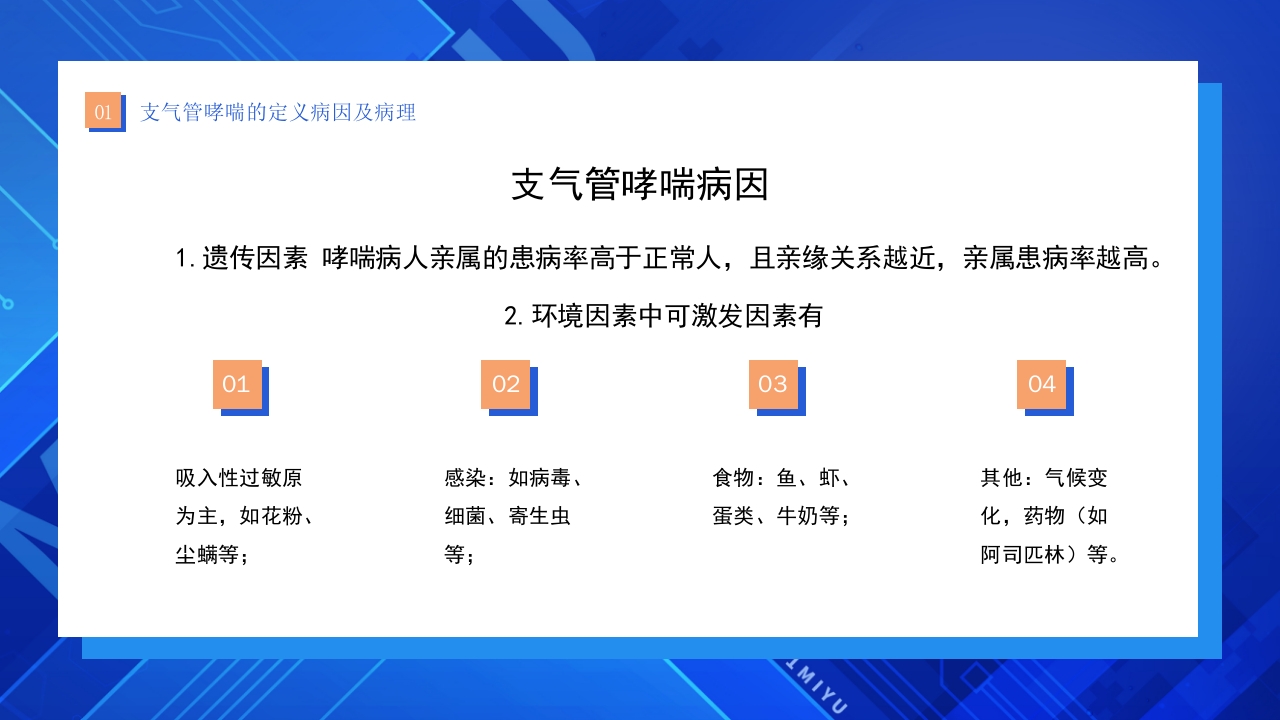 01 支气管哮喘的定义病因及病理

支气管哮喘病因

1.遗传因素 哮喘病人亲属的患病率高于正常人，且亲缘关系越近，亲属患病率越高。

2.环境因素中可激发因素有

01

吸入性过敏原为主，如花粉、尘螨等；

02

感染：如病毒、细菌、寄生虫等；

03

食物：鱼、虾、蛋类、牛奶等；

04

其他：气候变化，药物（如阿司匹林）等。

IMIYU